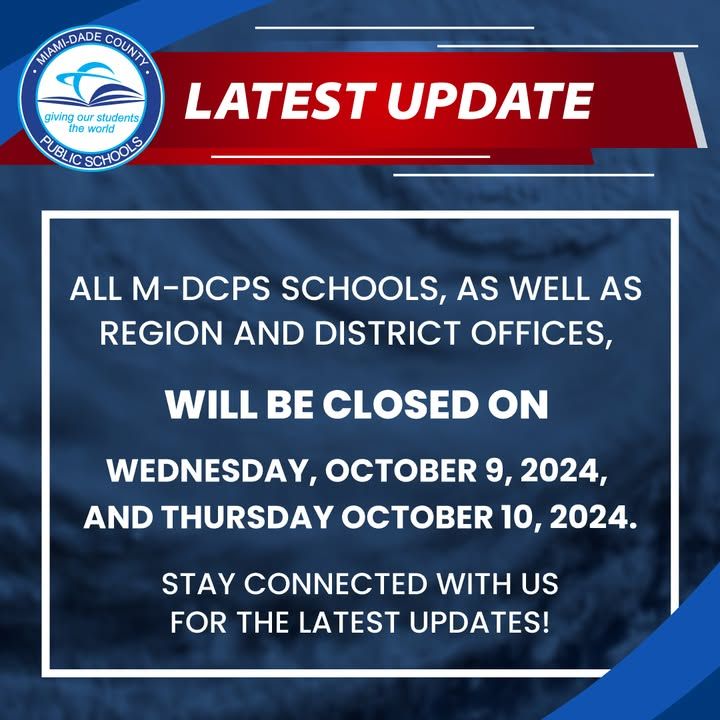 MIAMI-DADE COUNTY
giving our students the world
PUBLIC SCHOOLS

LATEST UPDATE

ALL M-DCPS SCHOOLS, AS WELL AS REGION AND DISTRICT OFFICES,

WILL BE CLOSED ON

WEDNESDAY, OCTOBER 9, 2024, AND THURSDAY OCTOBER 10, 2024.

STAY CONNECTED WITH US FOR THE LATEST UPDATES!